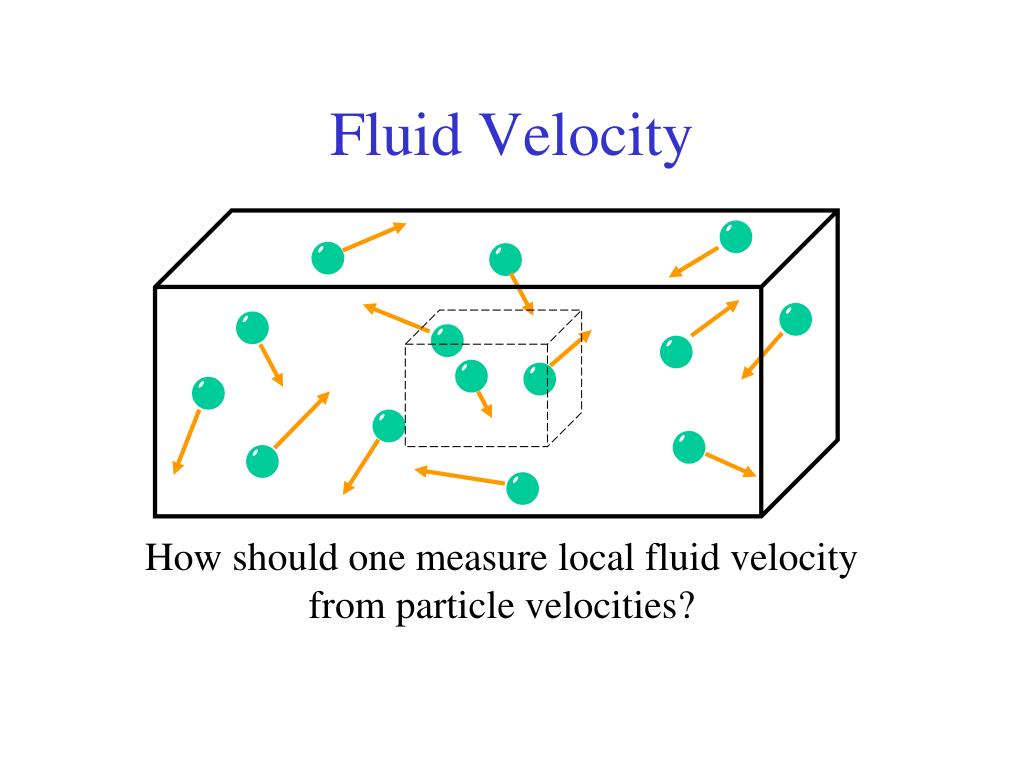 Fluid Velocity

How should one measure local fluid velocity from particle velocities?